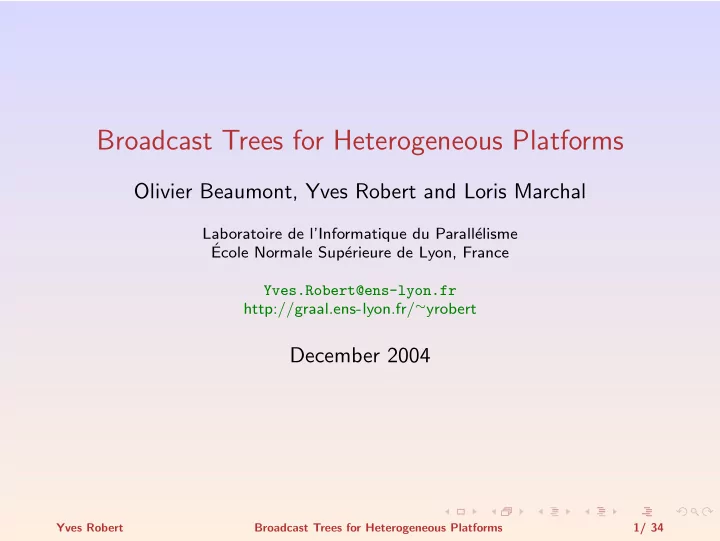 Broadcast Trees for Heterogeneous Platforms

Olivier Beaumont, Yves Robert and Loris Marchal

Laboratoire de l'Informatique du Parallélisme
École Normale Supérieure de Lyon, France

Yves.Robert@ens-lyon.fr
http://graal.ens-lyon.fr/~yrobert

December 2004

Yves Robert Broadcast Trees for Heterogeneous Platforms 1/ 34